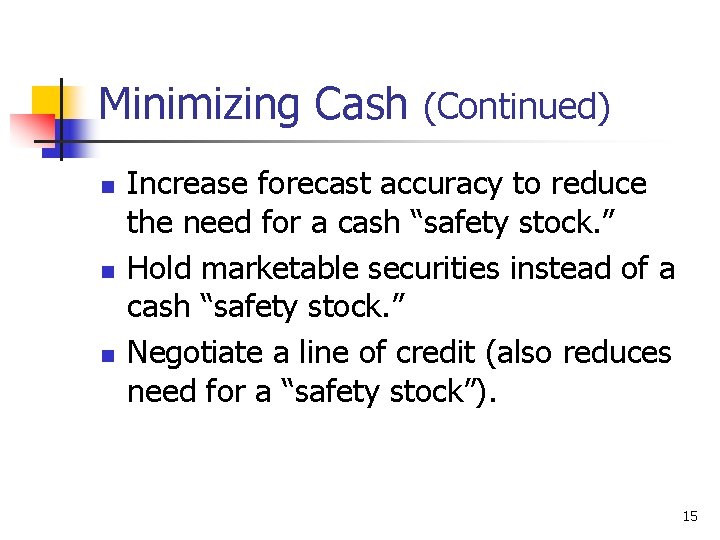 Minimizing Cash (Continued)

- Increase forecast accuracy to reduce the need for a cash “safety stock.”
- Hold marketable securities instead of a cash “safety stock.”
- Negotiate a line of credit (also reduces need for a “safety stock”).

15